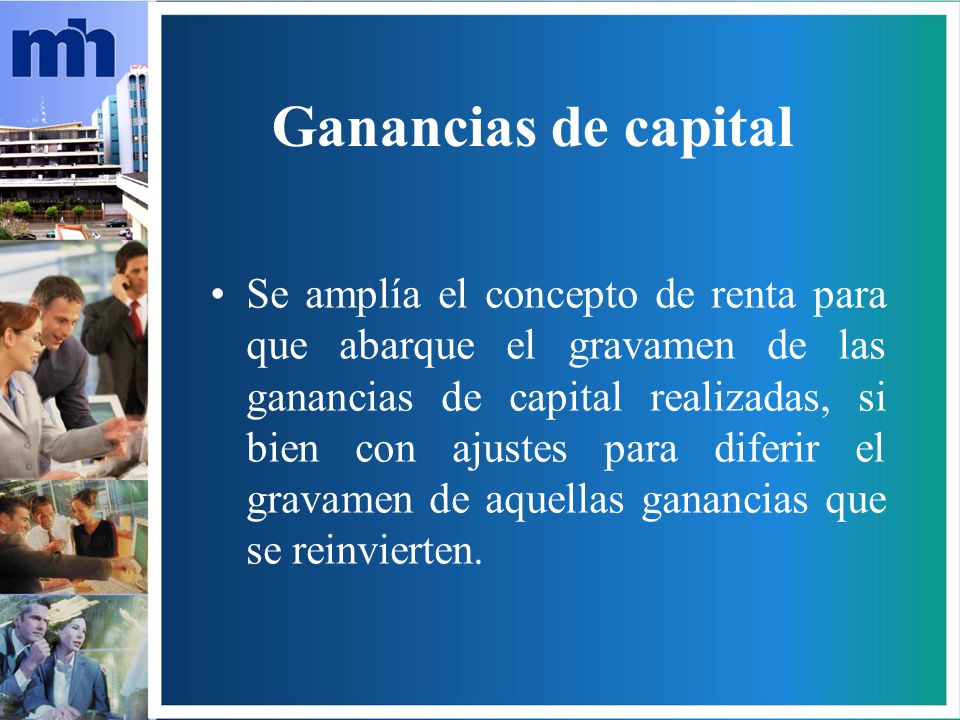 mh

Ganancias de capital

• Se amplía el concepto de renta para que abarque el gravamen de las ganancias de capital realizadas, si bien con ajustes para diferir el gravamen de aquellas ganancias que se reinvierten.